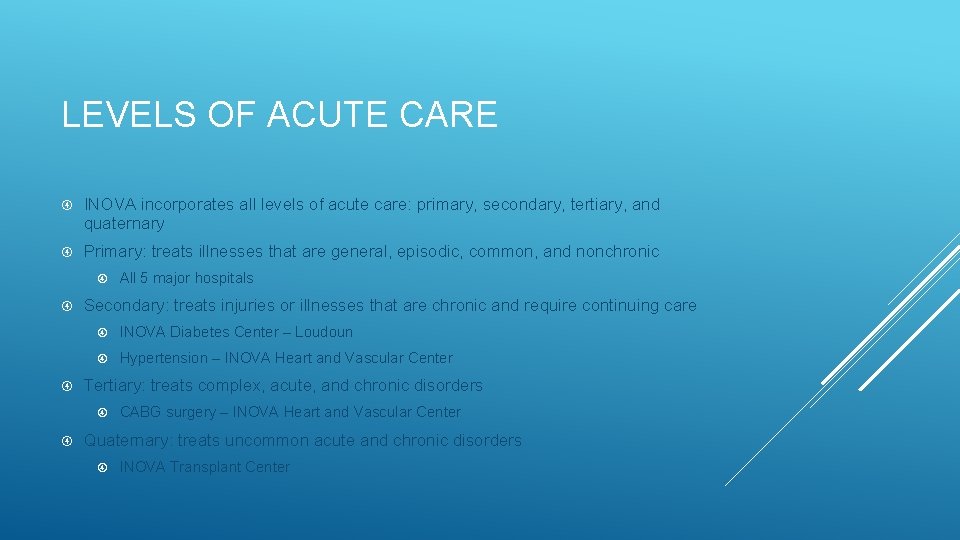 LEVELS OF ACUTE CARE

INOVA incorporates all levels of acute care: primary, secondary, tertiary, and quaternary

Primary: treats illnesses that are general, episodic, common, and nonchronic

All 5 major hospitals

Secondary: treats injuries or illnesses that are chronic and require continuing care

INOVA Diabetes Center – Loudoun

Hypertension – INOVA Heart and Vascular Center

Tertiary: treats complex, acute, and chronic disorders

CABG surgery – INOVA Heart and Vascular Center

Quaternary: treats uncommon acute and chronic disorders

INOVA Transplant Center